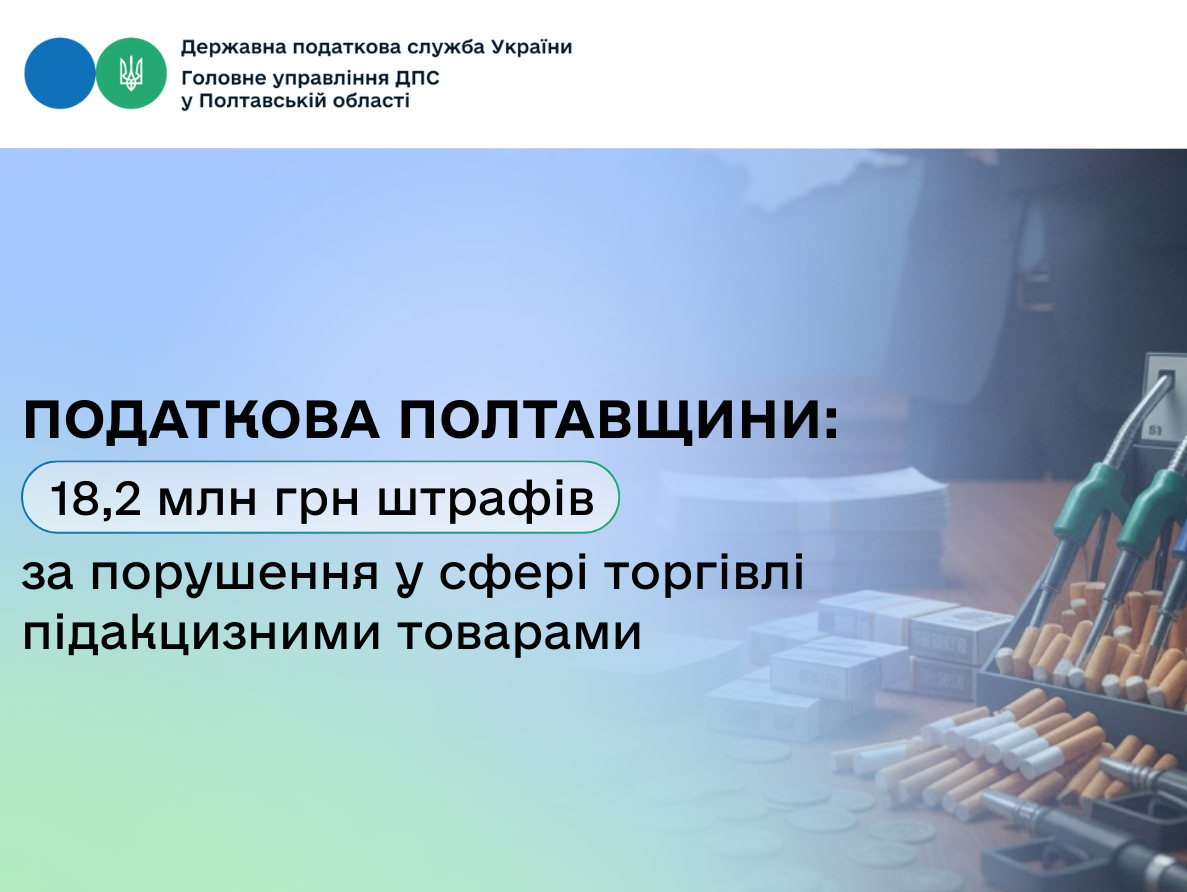 Державна податкова служба України
Головне управління ДПС у Полтавській області

ПОДАТКОВА ПОЛТАВЩИНИ:
18,2 млн грн штрафів
за порушення у сфері торгівлі підакцизними товарами